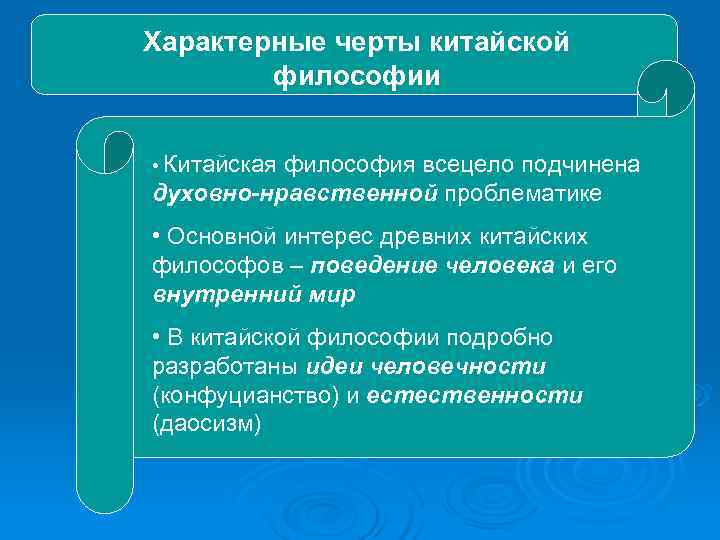 Характерные черты китайской философии

• Китайская философия всецело подчинена духовно-нравственной проблематике

• Основной интерес древних китайских философов – поведение человека и его внутренний мир

• В китайской философии подробно разработаны идеи человечности (конфуцианство) и естественности (даосизм)